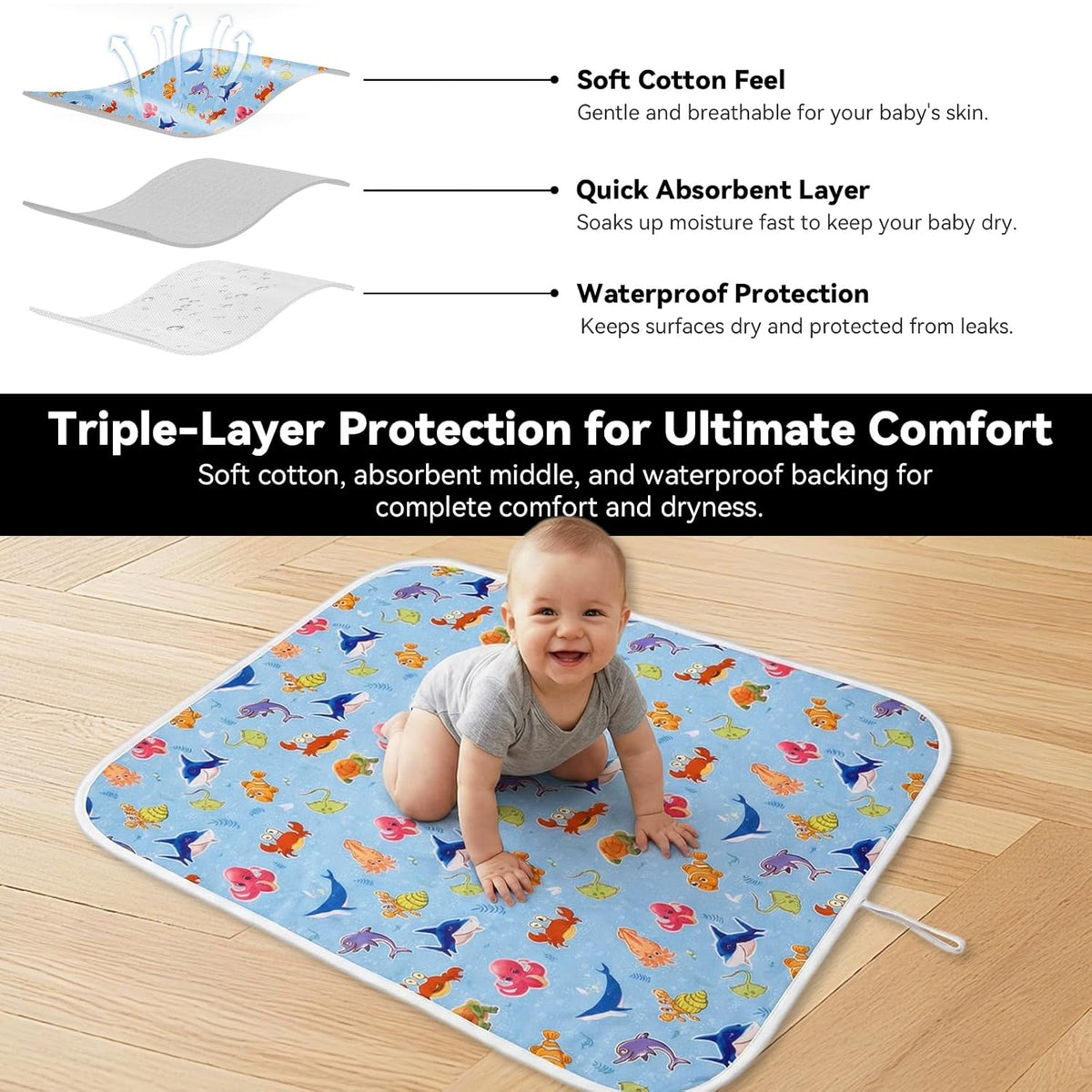 Soft Cotton Feel
Gentle and breathable for your baby's skin.

Quick Absorbent Layer
Soaks up moisture fast to keep your baby dry.

Waterproof Protection
Keeps surfaces dry and protected from leaks.

Triple-Layer Protection for Ultimate Comfort
Soft cotton, absorbent middle, and waterproof backing for complete comfort and dryness.